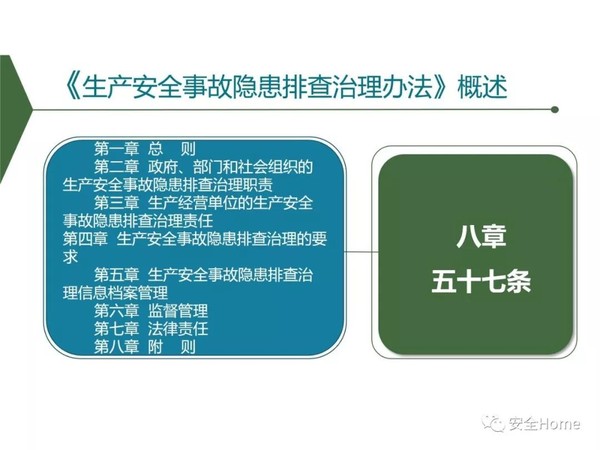 《生产安全事故隐患排查治理办法》概述

第一章 总 则
第二章 政府、部门和社会组织的生产安全事故隐患排查治理职责
第三章 生产经营单位的生产安全事故隐患排查治理责任
第四章 生产安全事故隐患排查治理的要求
第五章 生产安全事故隐患排查治理信息档案管理
第六章 监督管理
第七章 法律责任
第八章 附 则

八章
五十七条

安全Home